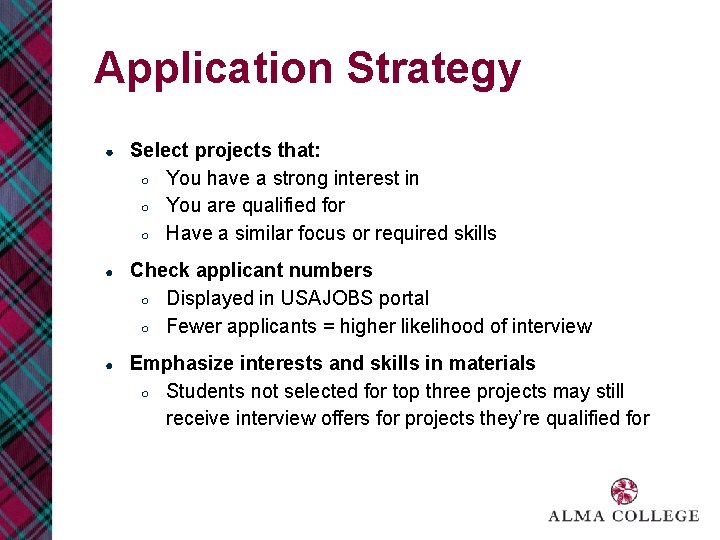 Application Strategy

- Select projects that:
  - You have a strong interest in
  - You are qualified for
  - Have a similar focus or required skills
- Check applicant numbers
  - Displayed in USAJOBS portal
  - Fewer applicants = higher likelihood of interview
- Emphasize interests and skills in materials
  - Students not selected for top three projects may still receive interview offers for projects they're qualified for

ALMA COLLEGE